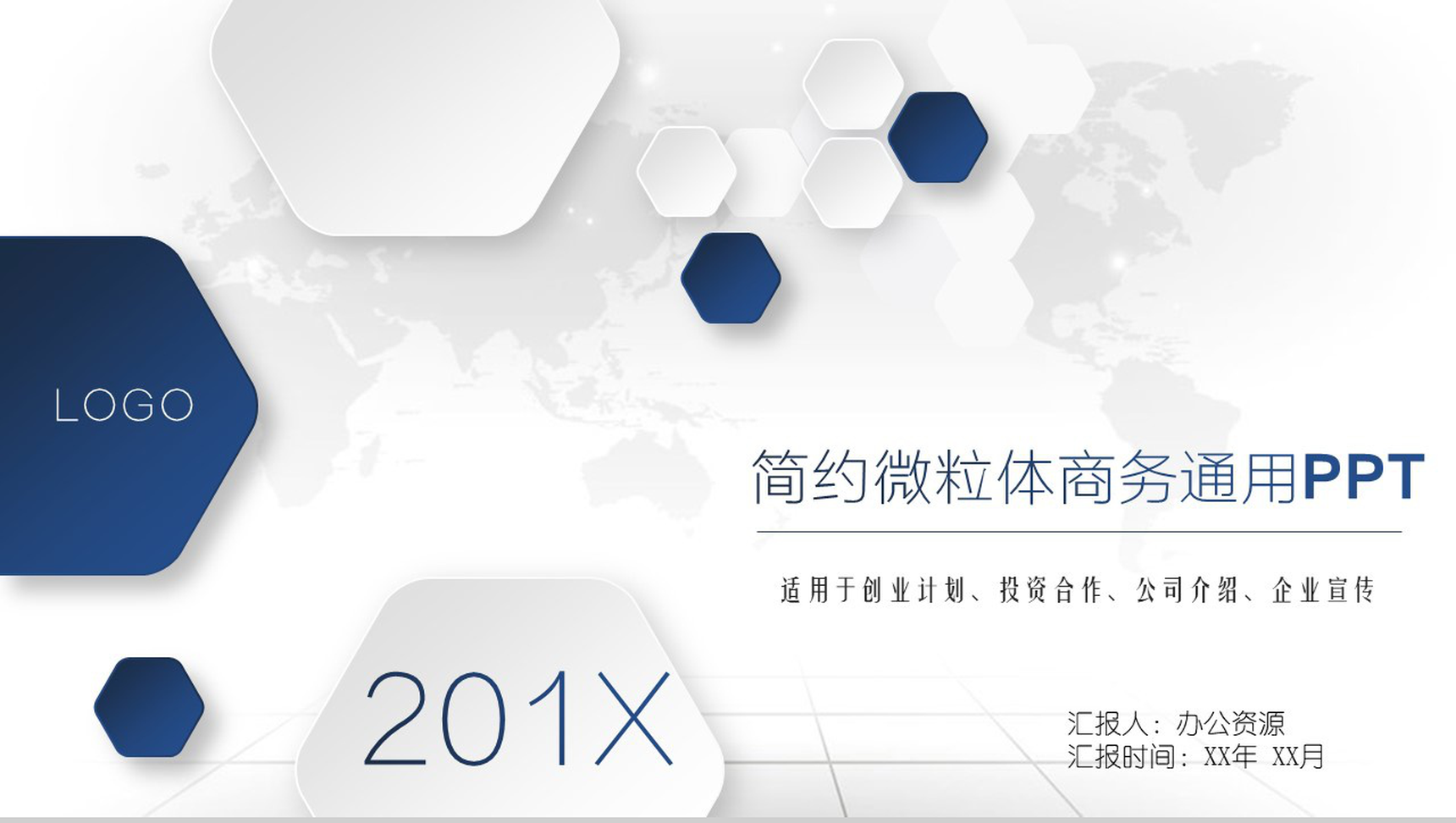 LOGO

简约微粒体商务通用PPT

适用于创业计划、投资合作、公司介绍、企业宣传

201X

汇报人：办公资源
汇报时间：XX年 XX月